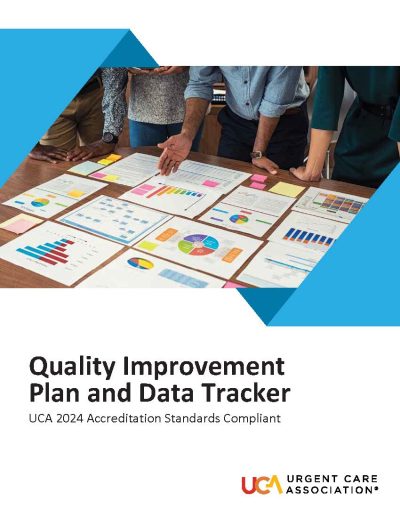 Quality Improvement Plan and Data Tracker

UCA 2024 Accreditation Standards Compliant

UCA URGENT CARE ASSOCIATION®